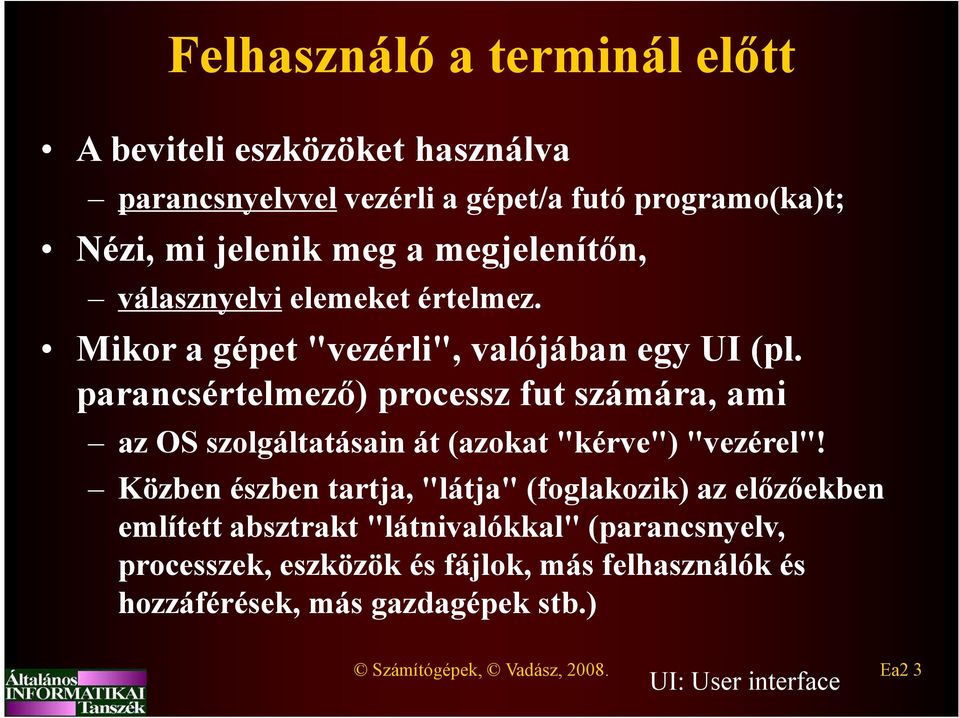 Felhasználó a terminál előtt

• A beviteli eszközöket használva
– parancsnyelvvel vezérli a gépet/a futó programo(ka)t;

• Nézi, mi jelenik meg a megjelenítőn,
– válasznyelvi elemeket értelmez.

• Mikor a gépet "vezérli", valójában egy UI (pl. parancsértelmező) processz fut számára, ami
– az OS szolgáltatásain át (azokat "kérve") "vezérel"!
– Közben észben tartja, "látja" (foglakozik) az előzőekben említett absztrakt "látnivalókkal" (parancsnyelv, processzek, eszközök és fájlok, más felhasználók és hozzáférések, más gazdagépek stb.)

Általános INFORMATIKAI Tanszék

© Számítógépek, © Vadász, 2008.

UI: User interface

Ea2 3